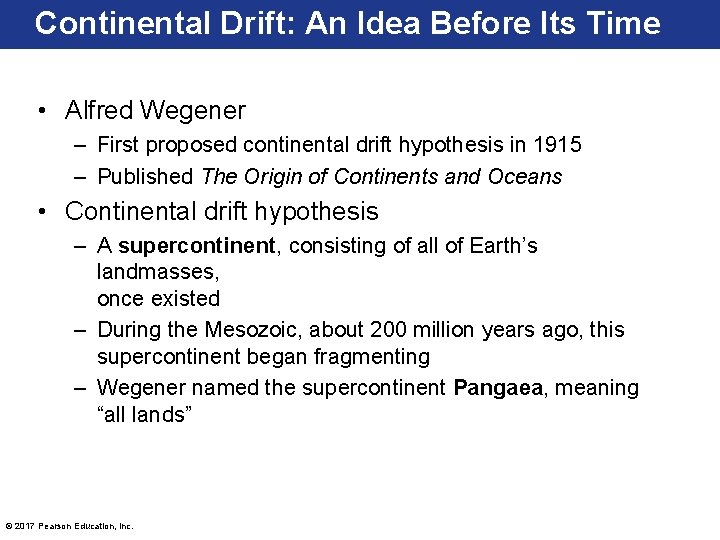 Continental Drift: An Idea Before Its Time

• Alfred Wegener
– First proposed continental drift hypothesis in 1915
– Published The Origin of Continents and Oceans

• Continental drift hypothesis
– A supercontinent, consisting of all of Earth's landmasses, once existed
– During the Mesozoic, about 200 million years ago, this supercontinent began fragmenting
– Wegener named the supercontinent Pangaea, meaning "all lands"

© 2017 Pearson Education, Inc.